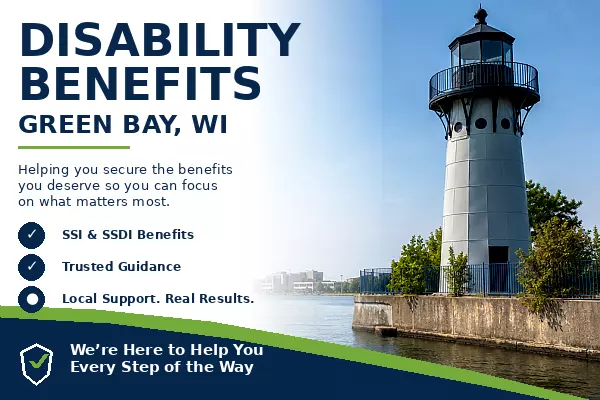 DISABILITY BENEFITS
GREEN BAY, WI

Helping you secure the benefits you deserve so you can focus on what matters most.

SSI & SSDI Benefits

Trusted Guidance

Local Support. Real Results.

We're Here to Help You Every Step of the Way